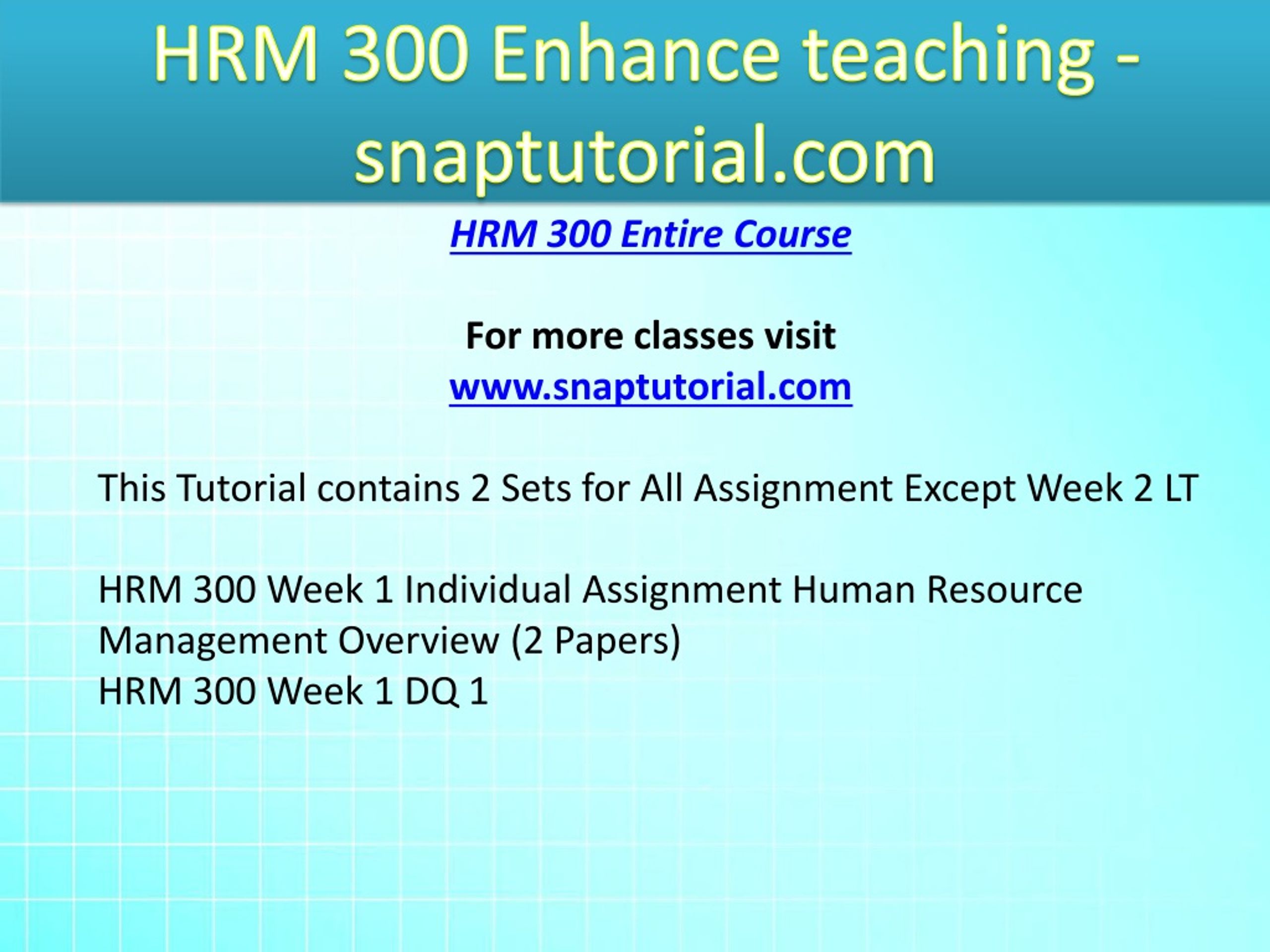 HRM 300 Enhance teaching - snaptutorial.com

HRM 300 Entire Course

For more classes visit
www.snaptutorial.com

This Tutorial contains 2 Sets for All Assignment Except Week 2 LT

HRM 300 Week 1 Individual Assignment Human Resource Management Overview (2 Papers)
HRM 300 Week 1 DQ 1